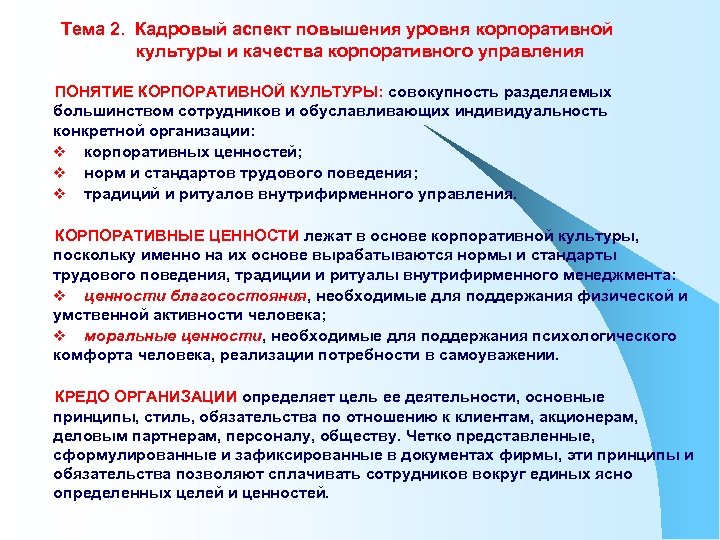 Тема 2. Кадровый аспект повышения уровня корпоративной культуры и качества корпоративного управления

ПОНЯТИЕ КОРПОРАТИВНОЙ КУЛЬТУРЫ: совокупность разделяемых большинством сотрудников и обуславливающих индивидуальность конкретной организации:
❖ корпоративных ценностей;
❖ норм и стандартов трудового поведения;
❖ традиций и ритуалов внутрифирменного управления.

КОРПОРАТИВНЫЕ ЦЕННОСТИ лежат в основе корпоративной культуры, поскольку именно на их основе вырабатываются нормы и стандарты трудового поведения, традиции и ритуалы внутрифирменного менеджмента:
❖ ценности благосостояния, необходимые для поддержания физической и умственной активности человека;
❖ моральные ценности, необходимые для поддержания психологического комфорта человека, реализации потребности в самоуважении.

КРЕДО ОРГАНИЗАЦИИ определяет цель ее деятельности, основные принципы, стиль, обязательства по отношению к клиентам, акционерам, деловым партнерам, персоналу, обществу. Четко представленные, сформулированные и зафиксированные в документах фирмы, эти принципы и обязательства позволяют сплачивать сотрудников вокруг единых ясно определенных целей и ценностей.